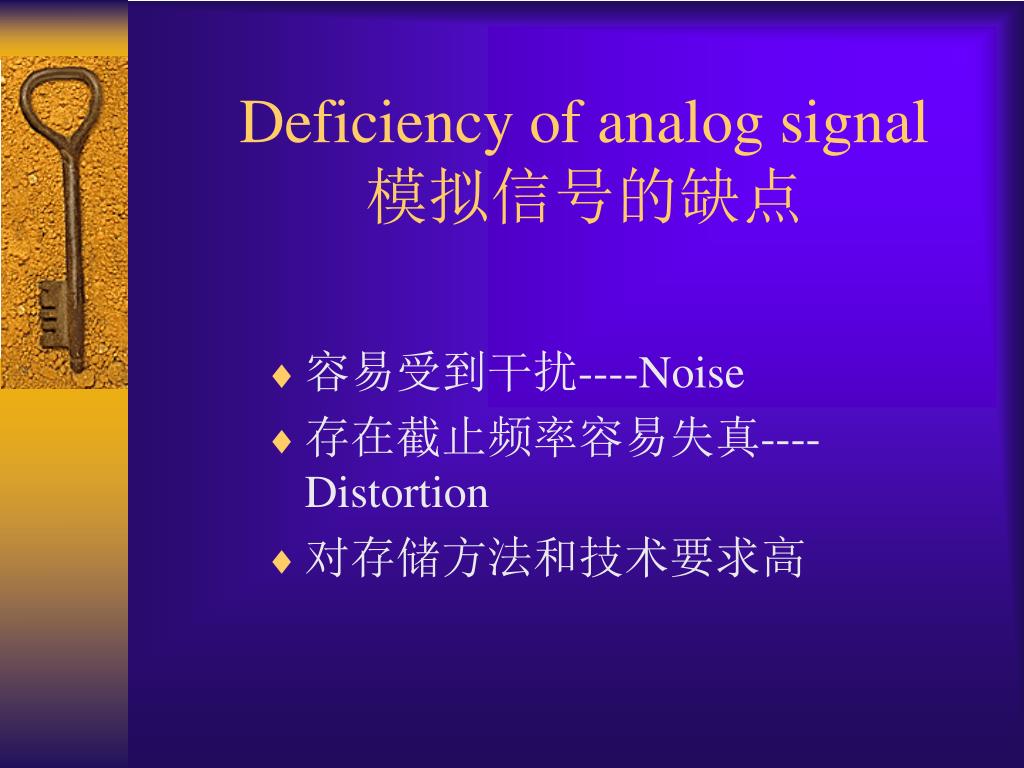 Deficiency of analog signal
模拟信号的缺点

♦ 容易受到干扰----Noise
♦ 存在截止频率容易失真----Distortion
♦ 对存储方法和技术要求高